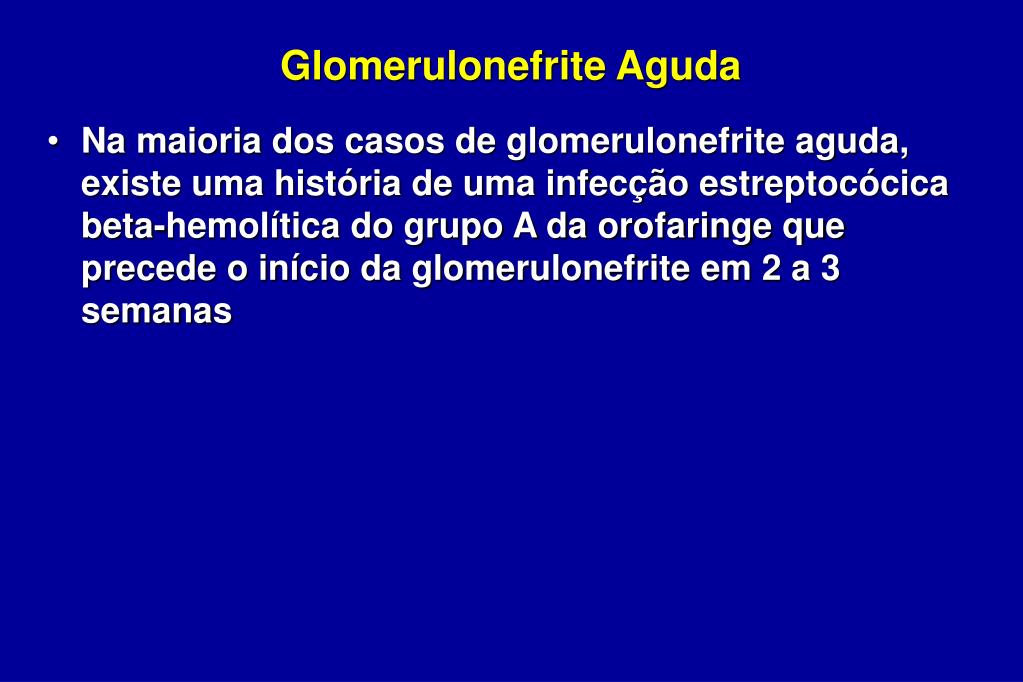 Glomerulonefrite Aguda

• Na maioria dos casos de glomerulonefrite aguda, existe uma história de uma infecção estreptocócica beta-hemolítica do grupo A da orofaringe que precede o início da glomerulonefrite em 2 a 3 semanas